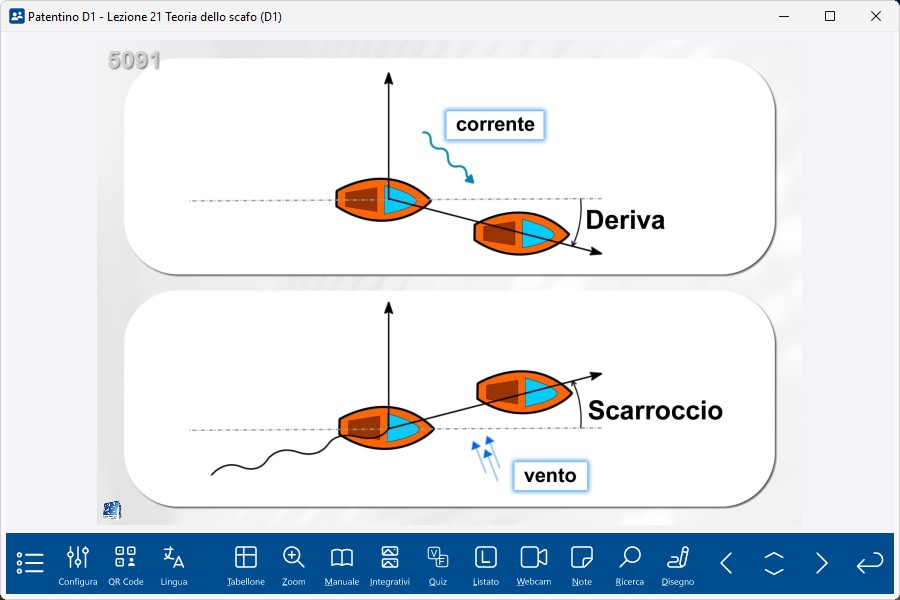 Patentino D1 - Lezione 21 Teoria dello scafo (D1)

5091

corrente

Deriva

Scarroccio

vento

Configura QR Code Lingua Tabellone Zoom Manuale Integrativi Quiz Listato Webcam Note Ricerca Disegno